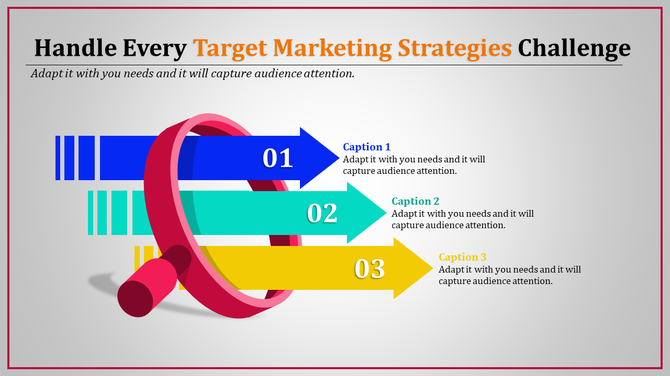 Handle Every Target Marketing Strategies Challenge

Adapt it with you needs and it will capture audience attention.

01

Caption 1
Adapt it with you needs and it will capture audience attention.

02

Caption 2
Adapt it with you needs and it will capture audience attention.

03

Caption 3
Adapt it with you needs and it will capture audience attention.